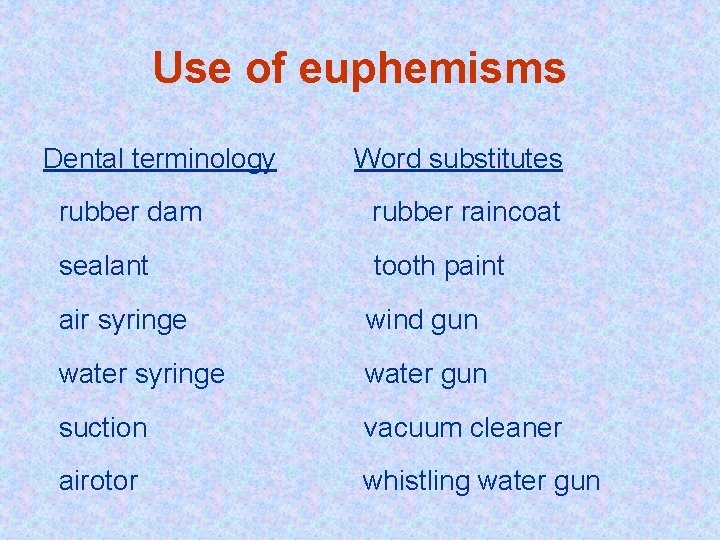 Use of euphemisms

| Dental terminology | Word substitutes |
|---|---|
| rubber dam | rubber raincoat |
| sealant | tooth paint |
| air syringe | wind gun |
| water syringe | water gun |
| suction | vacuum cleaner |
| airotor | whistling water gun |